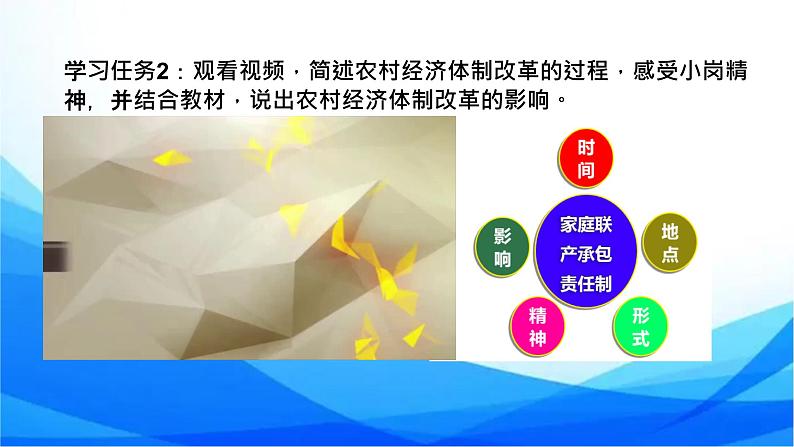 学习任务2：观看视频，简述农村经济体制改革的过程，感受小岗精神，并结合教材，说出农村经济体制改革的影响。

时间

影响

家庭联产承包责任制

地点

精神

形式